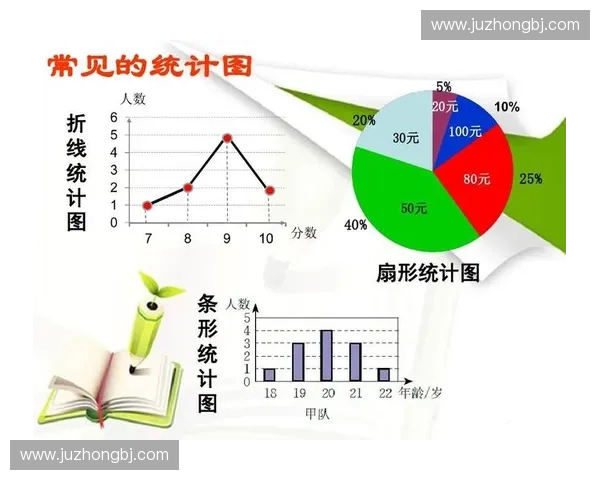 www.juzhongbj.com

常见的统计图

折线统计图

人数
6
5
4
3
2
1
0
7 8 9 10 分数

5%
20元
10%
100元
20%
30元
80元
25%
50元
40%

扇形统计图

条形统计图

人数
5
4
3
2
1
0
18 19 20 21 22 年龄/岁
甲队

www.juzhongbj.com